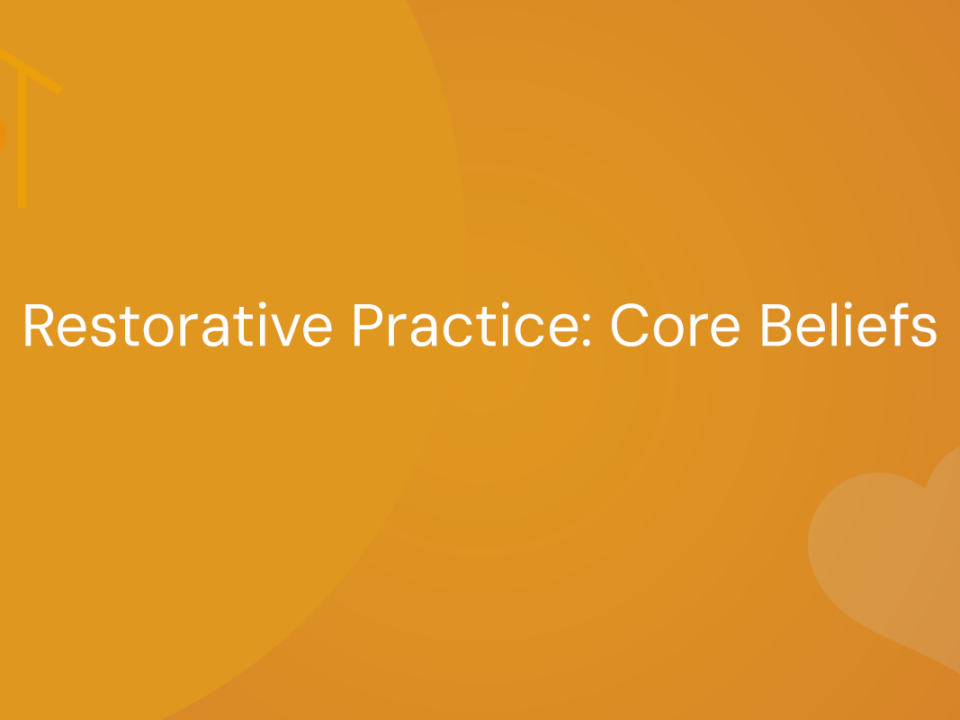 Restorative Practice: Core Beliefs